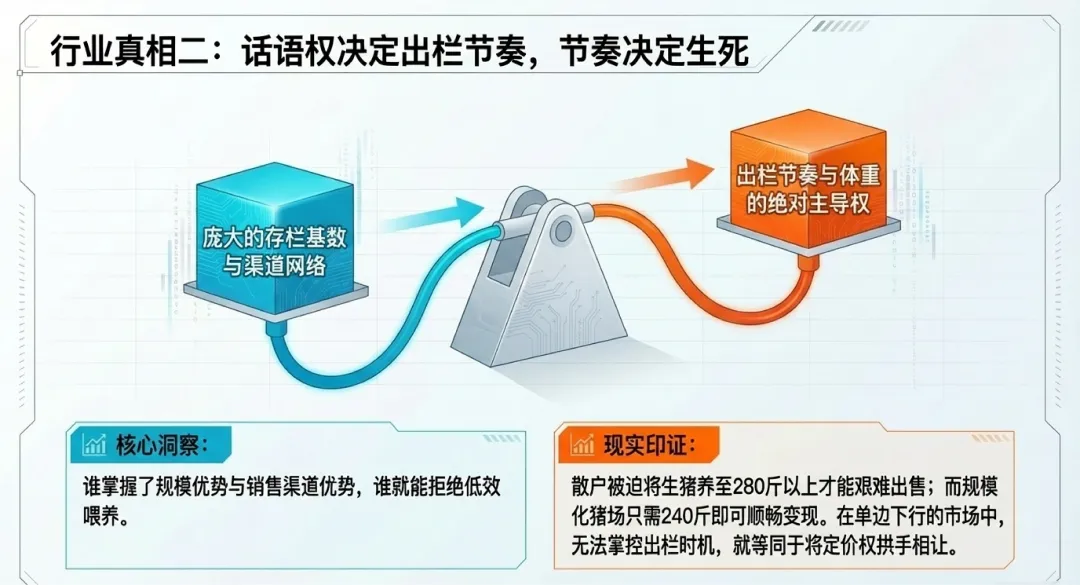 行业真相二：话语权决定出栏节奏，节奏决定生死

庞大的存栏基数与渠道网络

出栏节奏与体重的绝对主导权

核心洞察：

谁掌握了规模优势与销售渠道优势，谁就能拒绝低效喂养。

现实印证：

散户被迫将生猪养至280斤以上才能艰难出售；而规模化猪场只需240斤即可顺畅变现。在单边下行的市场中，无法掌控出栏时机，就等同于将定价权拱手相让。